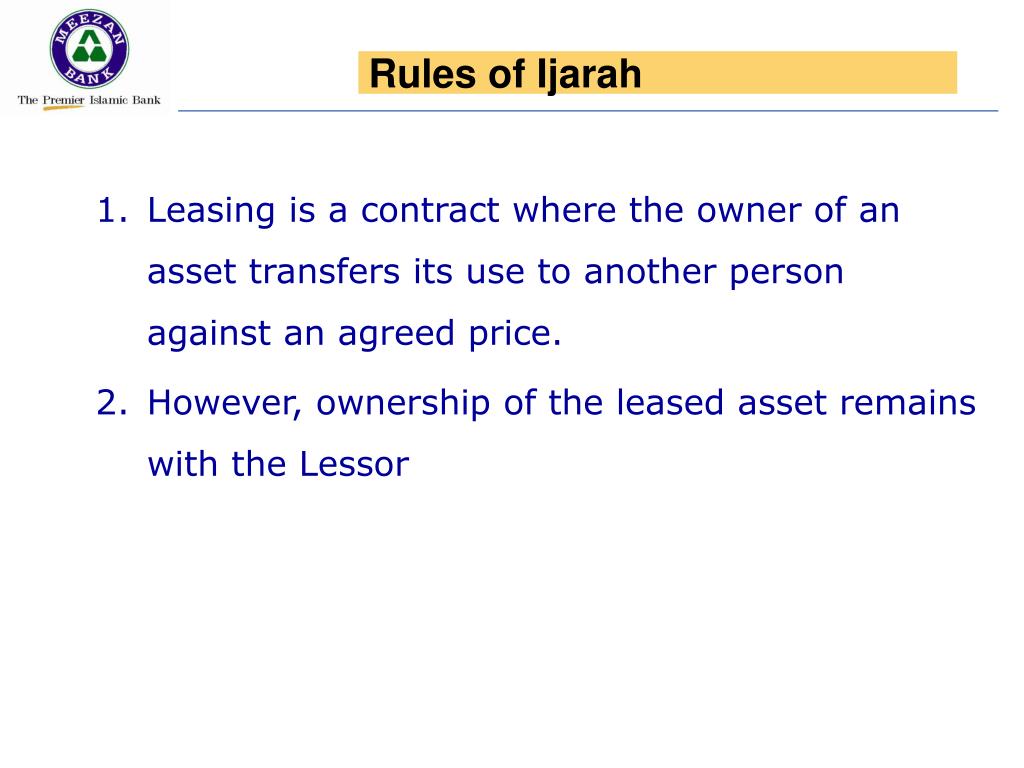 MEEZAN BANK
The Premier Islamic Bank

Rules of Ijarah

1. Leasing is a contract where the owner of an asset transfers its use to another person against an agreed price.

2. However, ownership of the leased asset remains with the Lessor